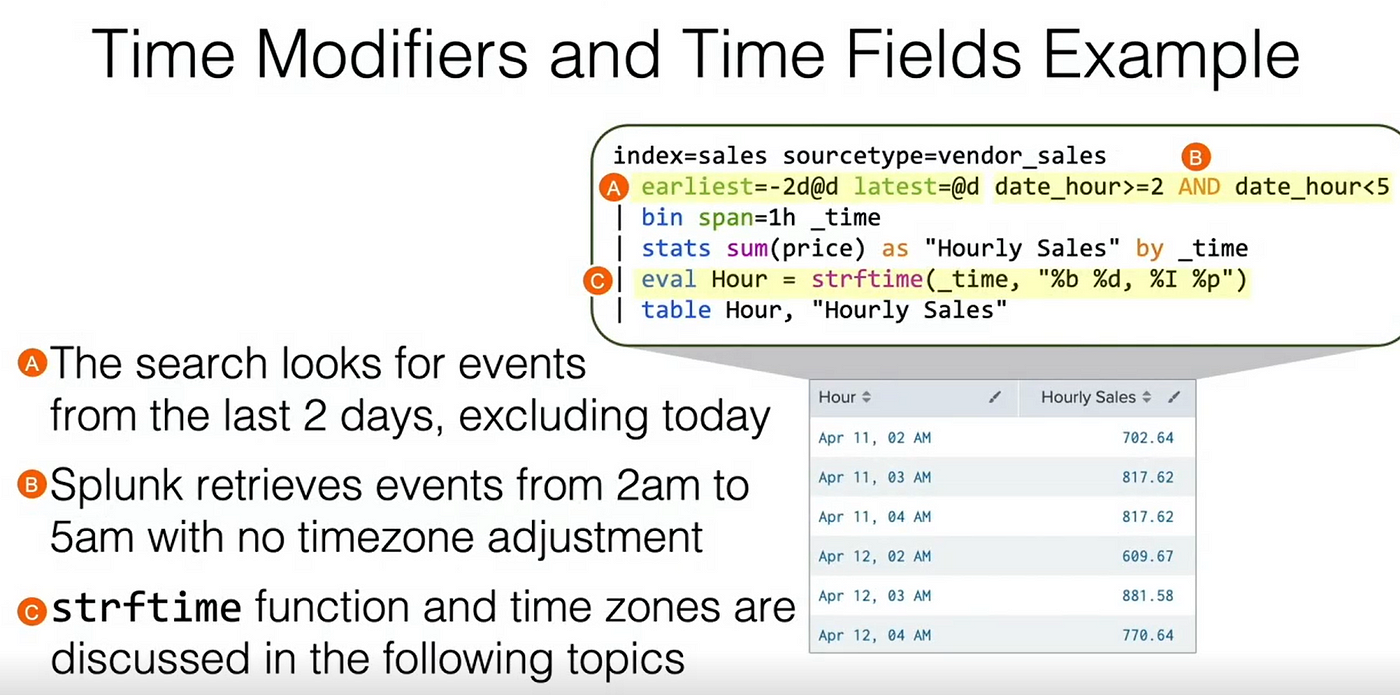 Time Modifiers and Time Fields Example

index=sales sourcetype=vendor_sales B
A earliest=-2d@d latest=@d date_hour>=2 AND date_hour<5
| bin span=1h _time
| stats sum(price) as "Hourly Sales" by _time
C | eval Hour = strftime(_time, "%b %d, %I %p")
| table Hour, "Hourly Sales"

A The search looks for events from the last 2 days, excluding today

B Splunk retrieves events from 2am to 5am with no timezone adjustment

C strftime function and time zones are discussed in the following topics

| Hour | Hourly Sales |
|---|---|
| Apr 11, 02 AM | 702.64 |
| Apr 11, 03 AM | 817.62 |
| Apr 11, 04 AM | 817.62 |
| Apr 12, 02 AM | 609.67 |
| Apr 12, 03 AM | 881.58 |
| Apr 12, 04 AM | 770.64 |